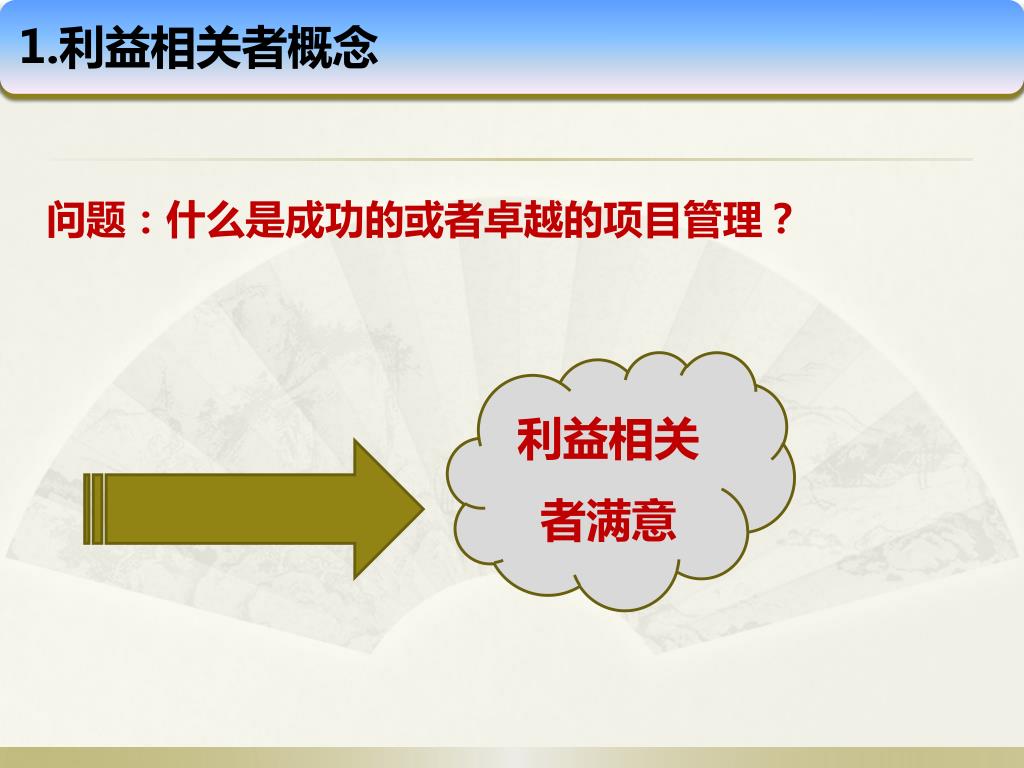 1.利益相关者概念

问题：什么是成功的或者卓越的项目管理？

利益相关者满意